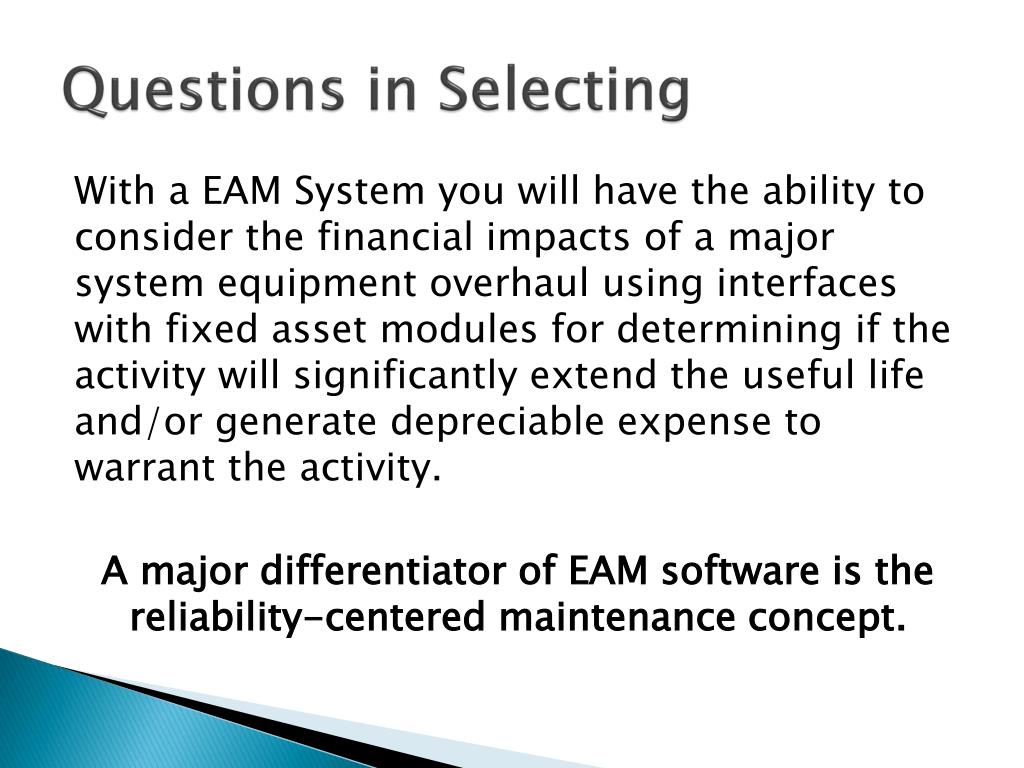 Questions in Selecting

With a EAM System you will have the ability to consider the financial impacts of a major system equipment overhaul using interfaces with fixed asset modules for determining if the activity will significantly extend the useful life and/or generate depreciable expense to warrant the activity.

A major differentiator of EAM software is the reliability-centered maintenance concept.